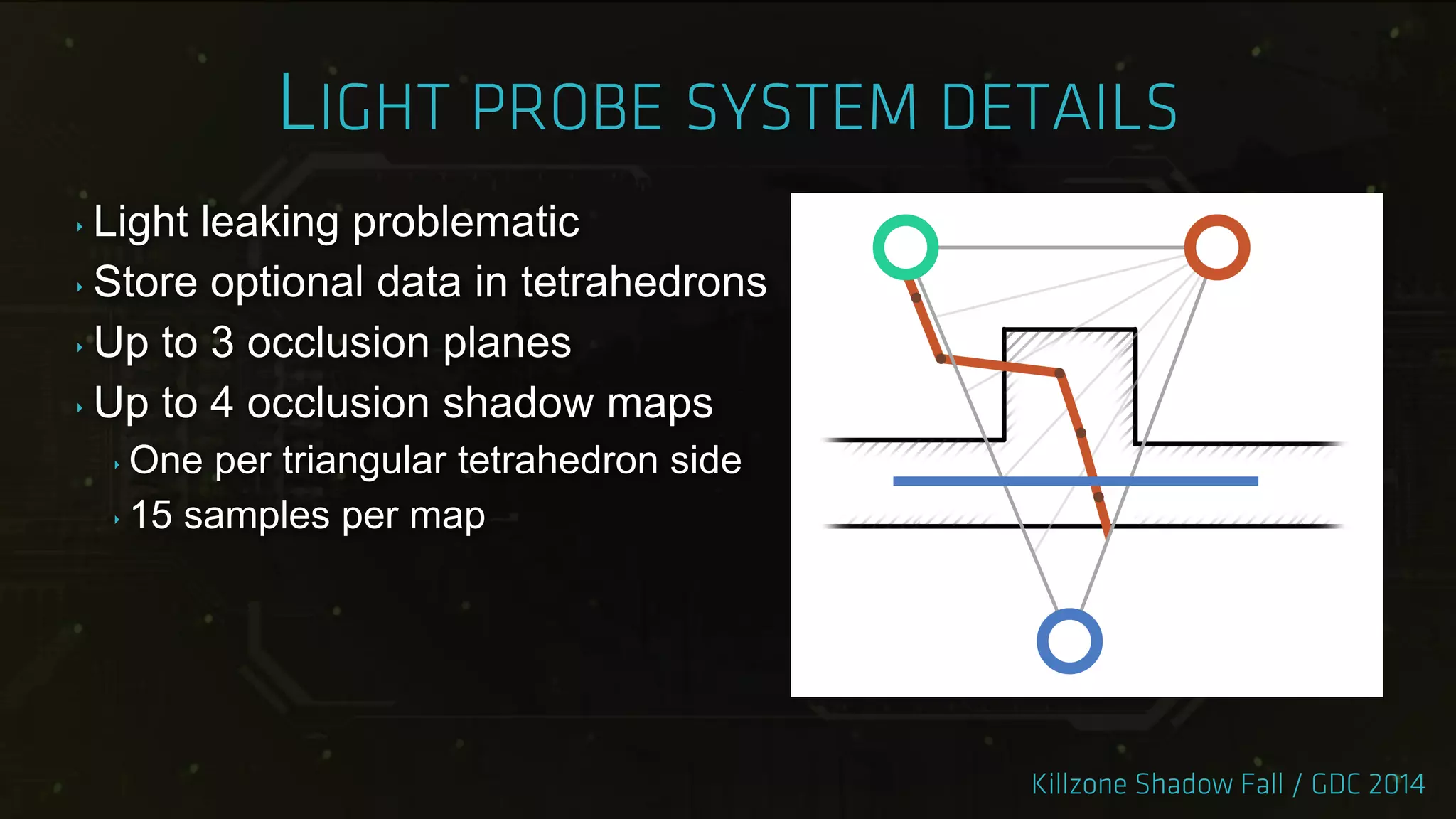 LIGHT PROBE SYSTEM DETAILS

Light leaking problematic
Store optional data in tetrahedrons
Up to 3 occlusion planes
Up to 4 occlusion shadow maps
One per triangular tetrahedron side
15 samples per map

Killzone Shadow Fall / GDC 2014